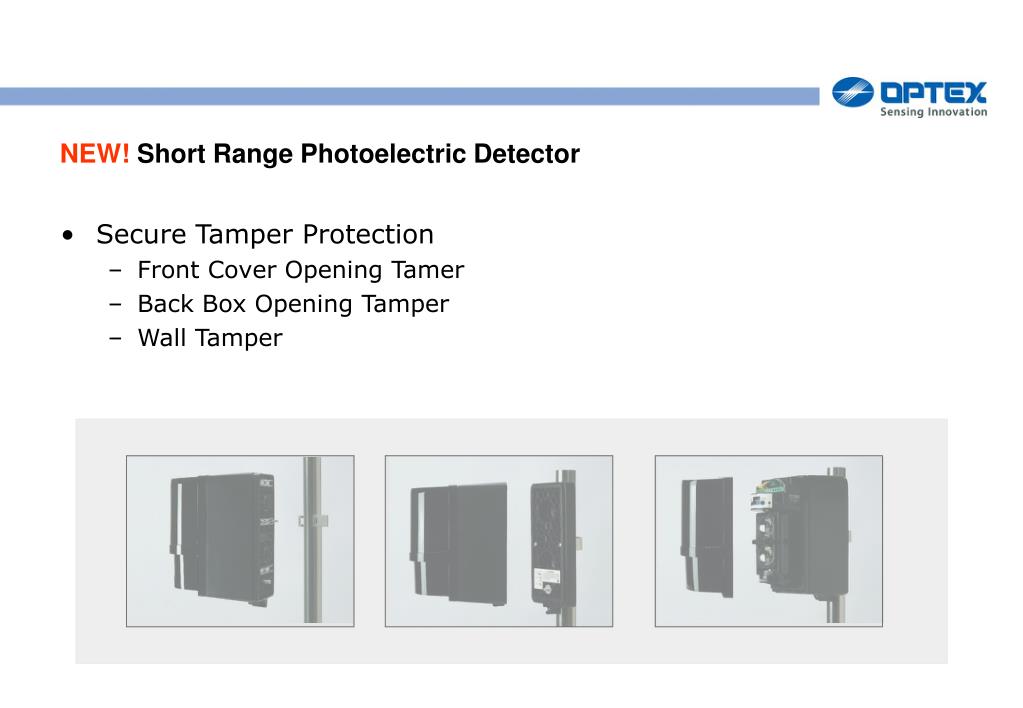 OPTEX
Sensing Innovation

NEW! Short Range Photoelectric Detector

• Secure Tamper Protection
– Front Cover Opening Tamer
– Back Box Opening Tamper
– Wall Tamper